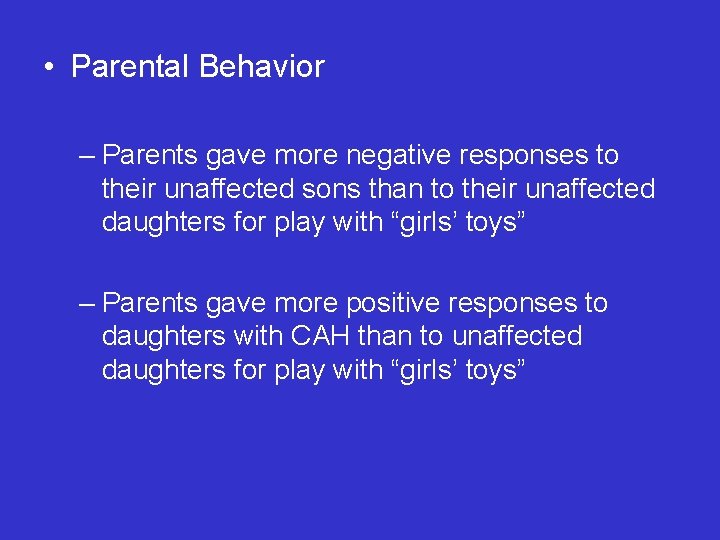 • Parental Behavior

– Parents gave more negative responses to their unaffected sons than to their unaffected daughters for play with “girls’ toys”

– Parents gave more positive responses to daughters with CAH than to unaffected daughters for play with “girls’ toys”